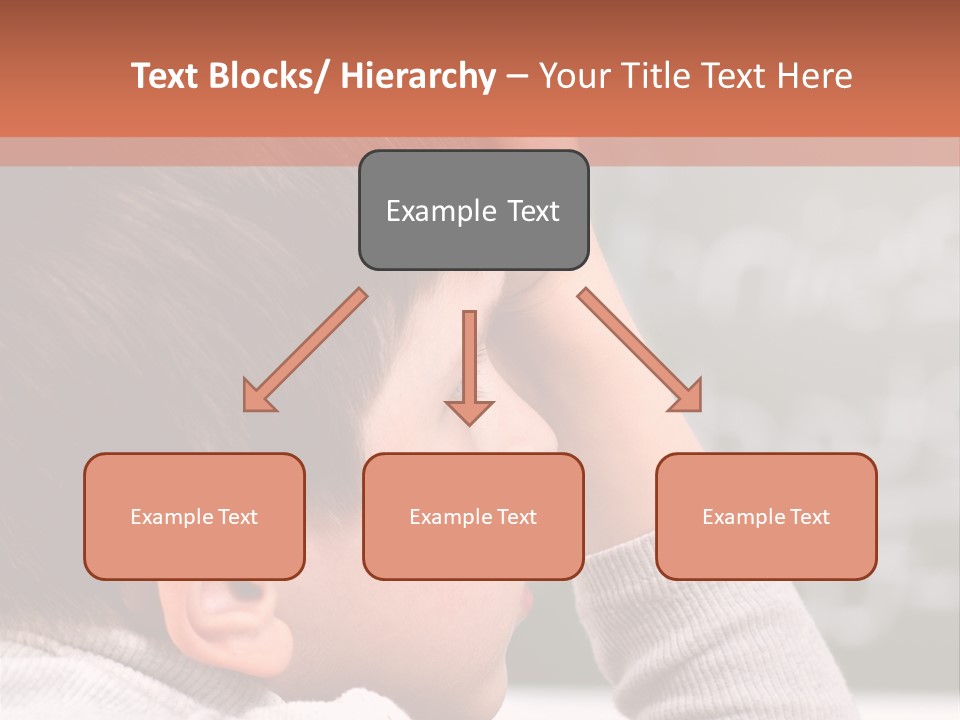 Text Blocks/ Hierarchy – Your Title Text Here

Example Text

Example Text

Example Text

Example Text